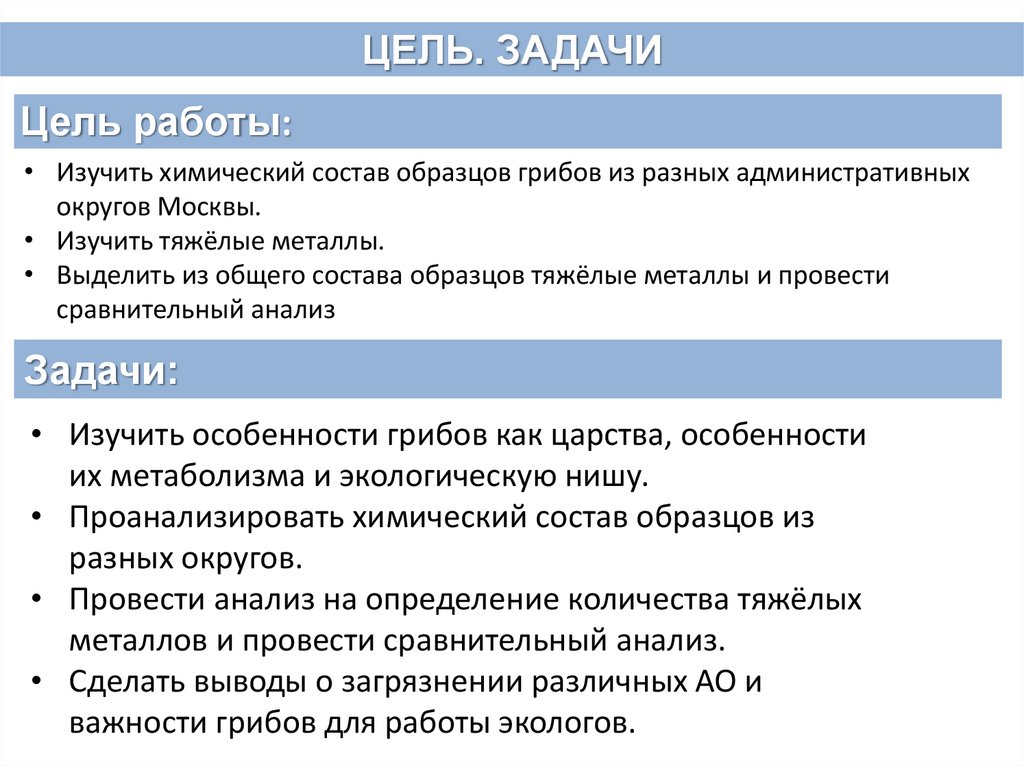 ЦЕЛЬ. ЗАДАЧИ

Цель работы:

• Изучить химический состав образцов грибов из разных административных округов Москвы.
• Изучить тяжёлые металлы.
• Выделить из общего состава образцов тяжёлые металлы и провести сравнительный анализ

Задачи:

• Изучить особенности грибов как царства, особенности их метаболизма и экологическую нишу.
• Проанализировать химический состав образцов из разных округов.
• Провести анализ на определение количества тяжёлых металлов и провести сравнительный анализ.
• Сделать выводы о загрязнении различных АО и важности грибов для работы экологов.